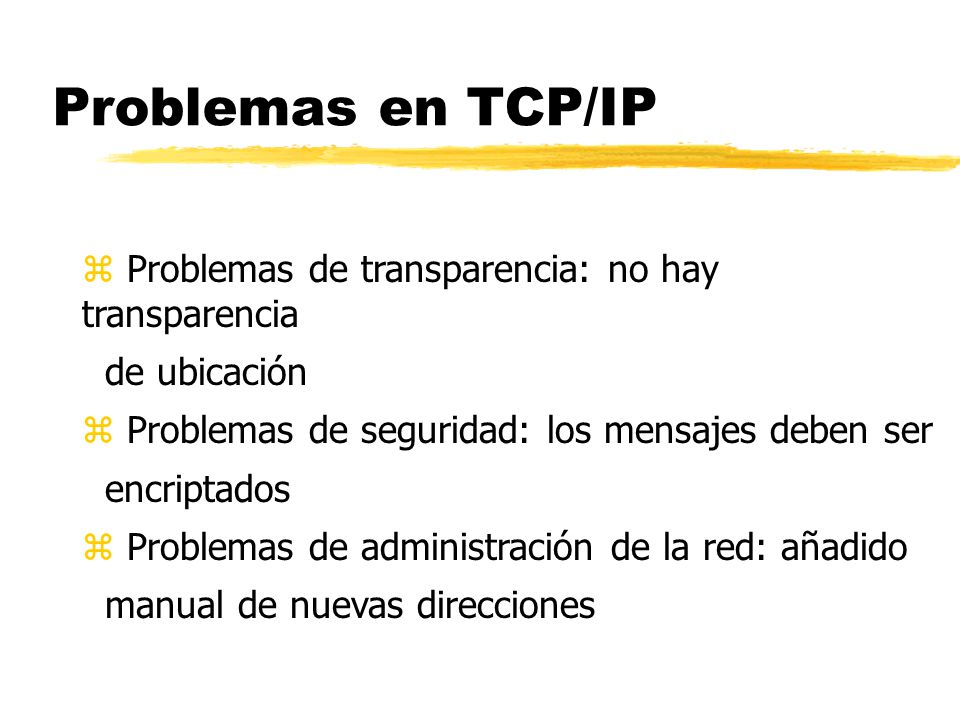 Problemas en TCP/IP

⌘ Problemas de transparencia: no hay transparencia de ubicación

⌘ Problemas de seguridad: los mensajes deben ser encriptados

⌘ Problemas de administración de la red: añadido manual de nuevas direcciones